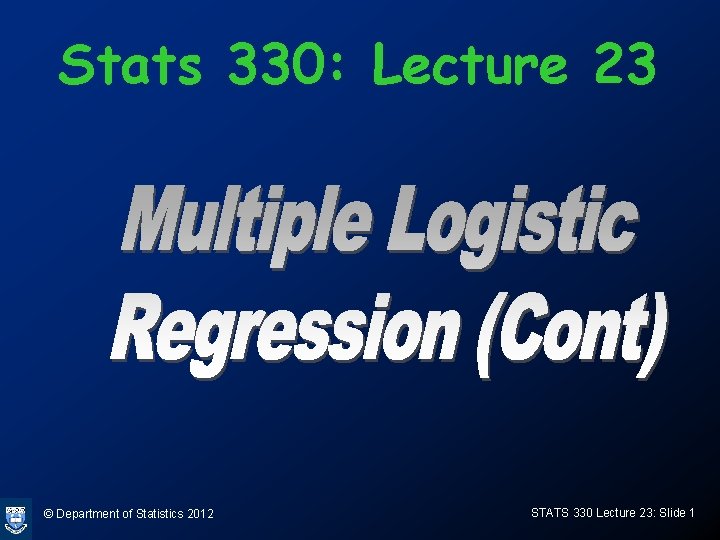 Stats 330: Lecture 23

Multiple Logistic Regression (Cont)

© Department of Statistics 2012

STATS 330 Lecture 23: Slide 1